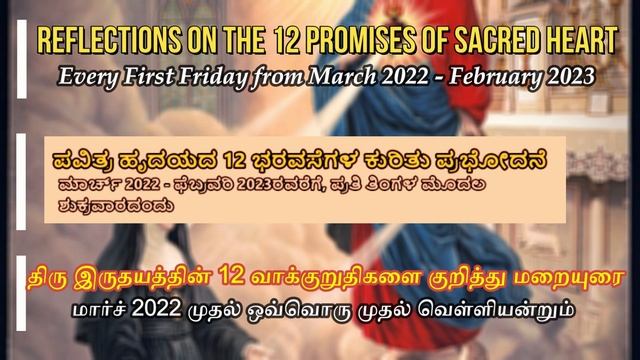 REFLECTIONS ON THE 12 PROMISES OF SACRED HEART
Every First Friday from March 2022 - February 2023

ಪವಿತ್ರ ಹೃದಯದ 12 ಭರವಸೆಗಳ ಕುರಿತು ಪ್ರಭೋದನೆ
ಮಾರ್ಚ್ 2022 - ಫೆಬ್ರವರಿ 2023ರವರೆಗೆ, ಪ್ರತಿ ತಿಂಗಳ ಮೊದಲ ಶುಕ್ರವಾರದಂದು

திரு இருதயத்தின் 12 வாக்குறுதிகளை குறித்து மறையுரை
மார்ச் 2022 முதல் ஒவ்வொரு முதல் வெள்ளியன்றும்